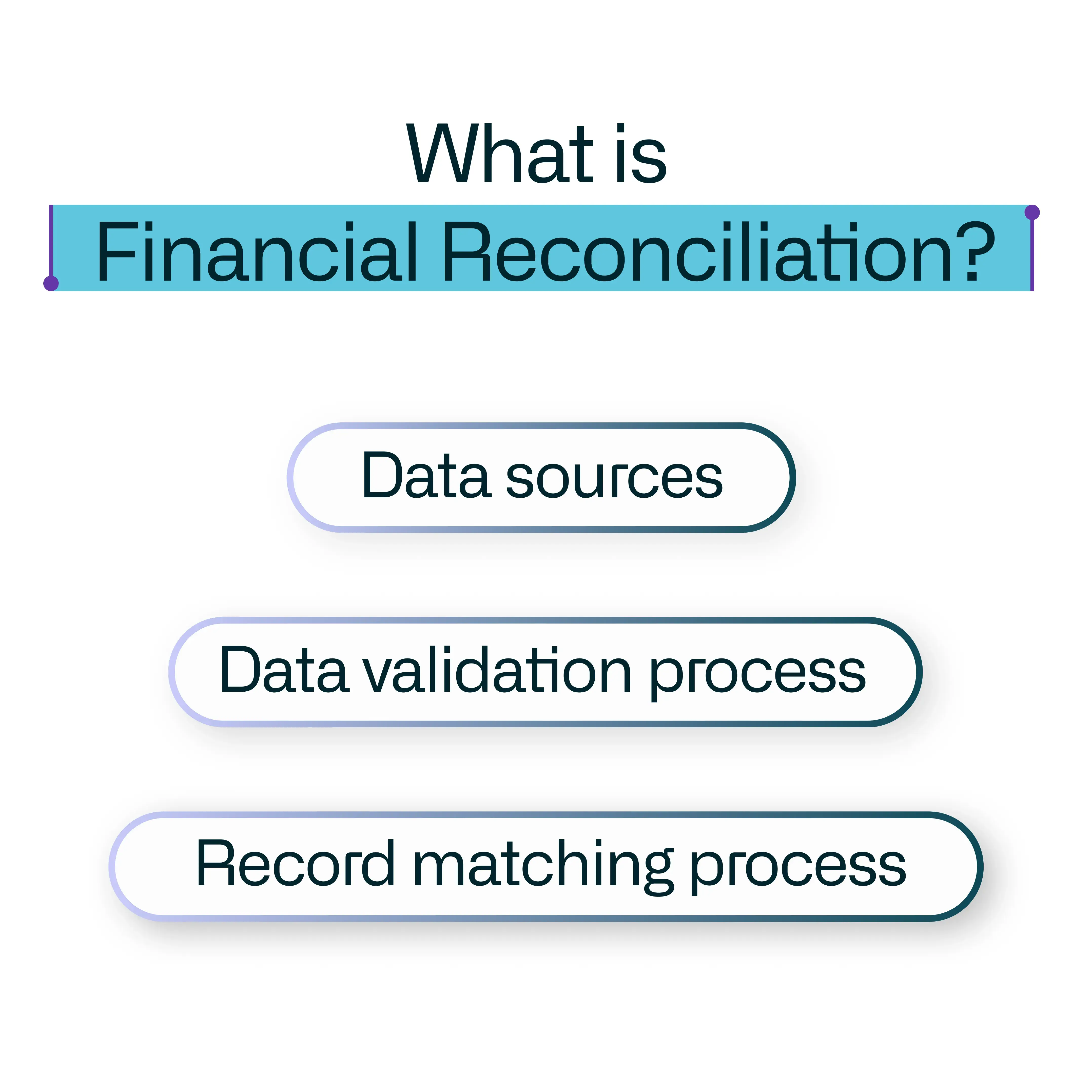 What is
Financial Reconciliation?

Data sources

Data validation process

Record matching process